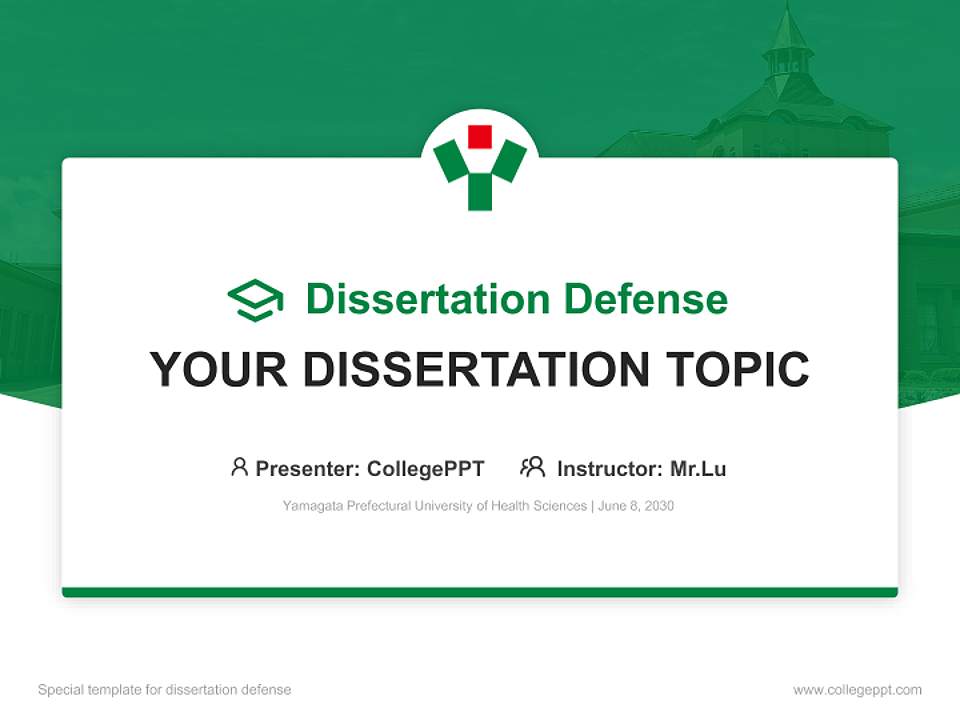 Dissertation Defense

YOUR DISSERTATION TOPIC

Presenter: CollegePPT Instructor: Mr.Lu

Yamagata Prefectural University of Health Sciences | June 8, 2030

Special template for dissertation defense

www.collegeppt.com